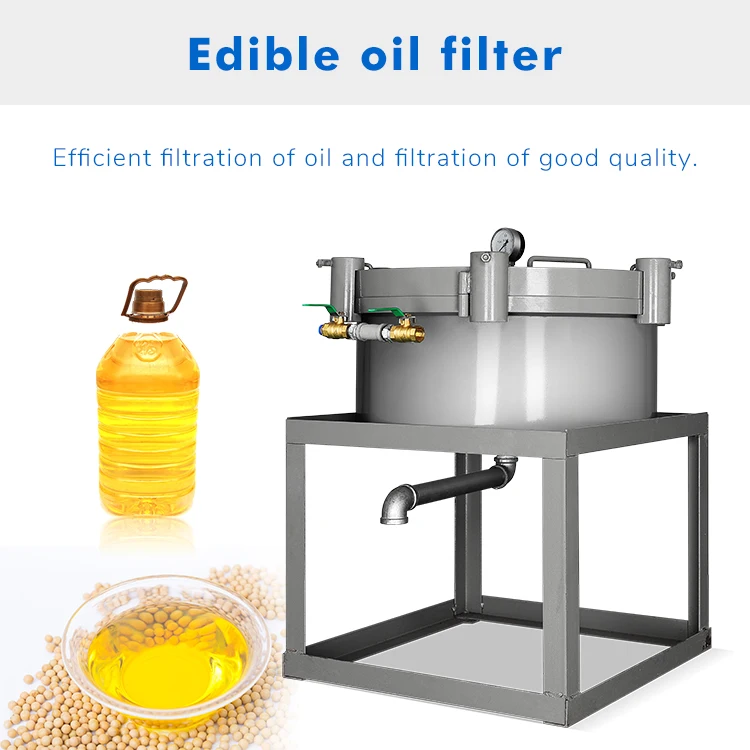 Edible oil filter

Efficient filtration of oil and filtration of good quality.